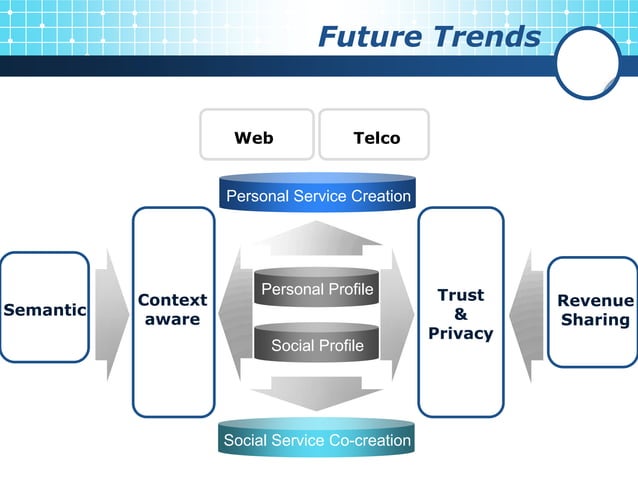 Future Trends

Web

Telco

Personal Service Creation

Semantic

Context aware

Personal Profile

Social Profile

Trust & Privacy

Revenue Sharing

Social Service Co-creation